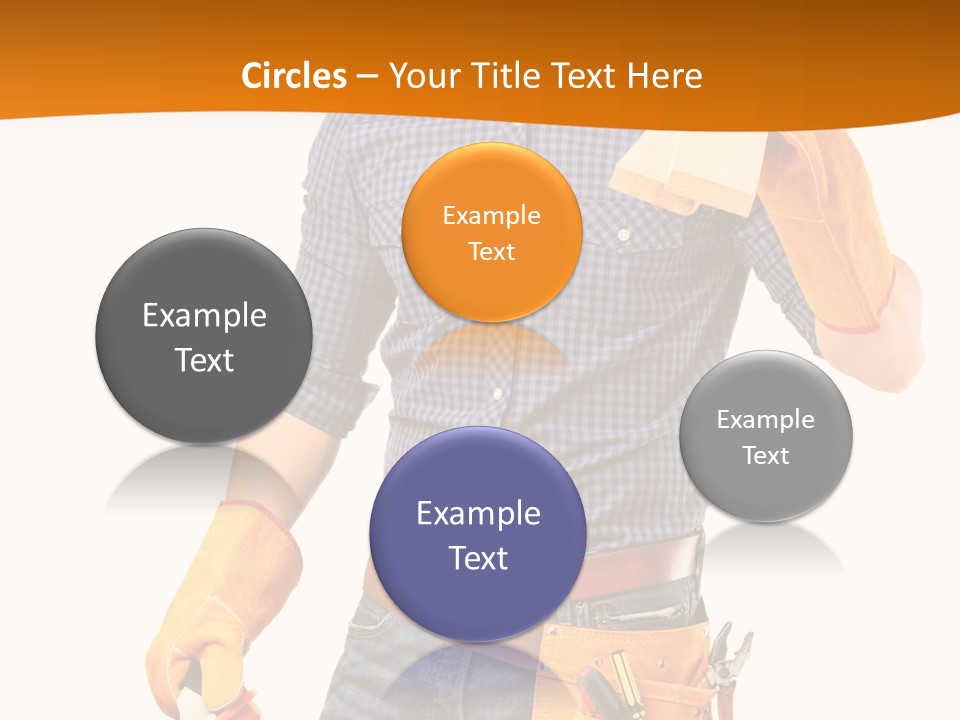 Circles – Your Title Text Here

Example Text

Example Text

Example Text

Example Text